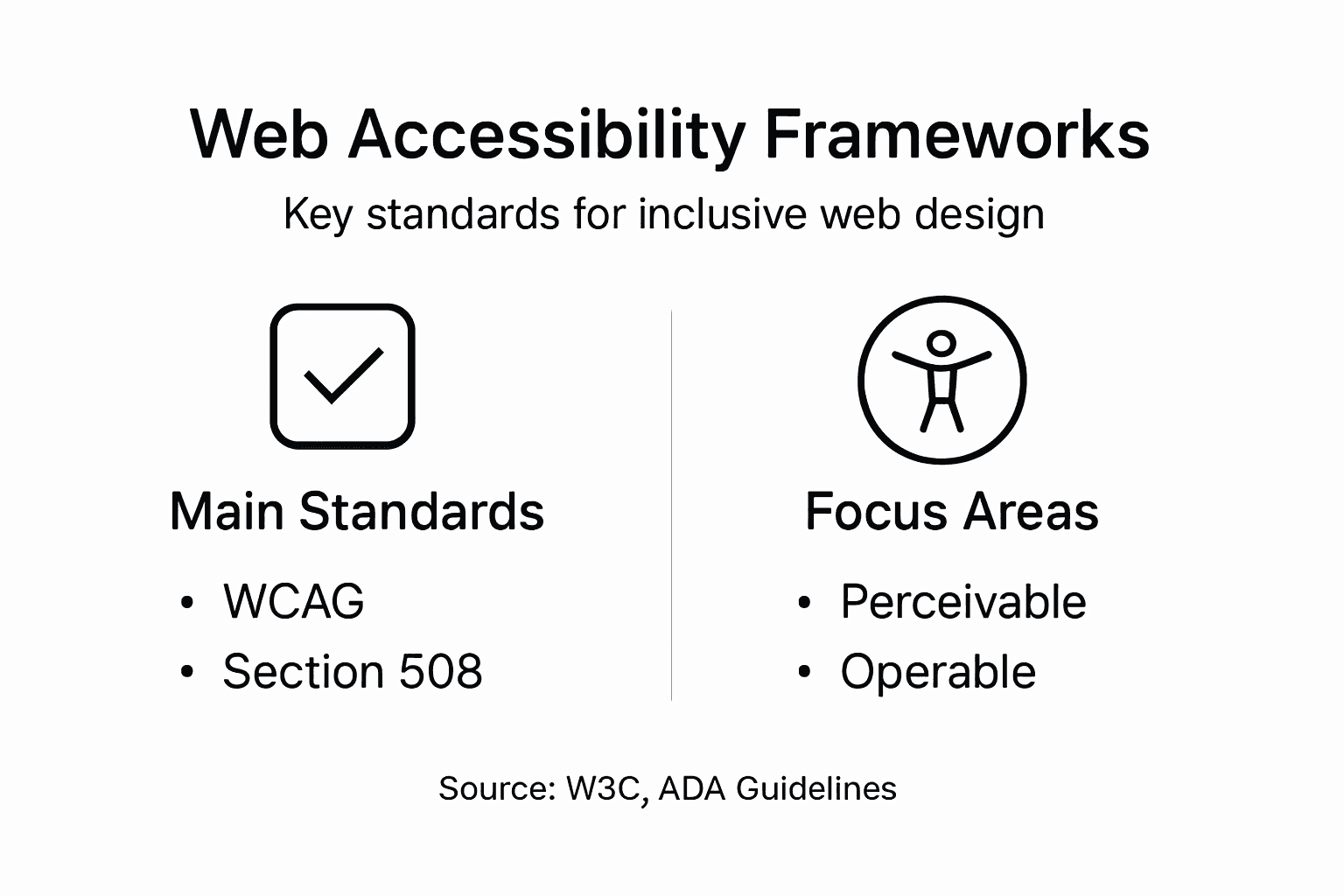 Web Accessibility Frameworks

Key standards for inclusive web design

Main Standards

• WCAG
• Section 508

Focus Areas

• Perceivable
• Operable

Source: W3C, ADA Guidelines